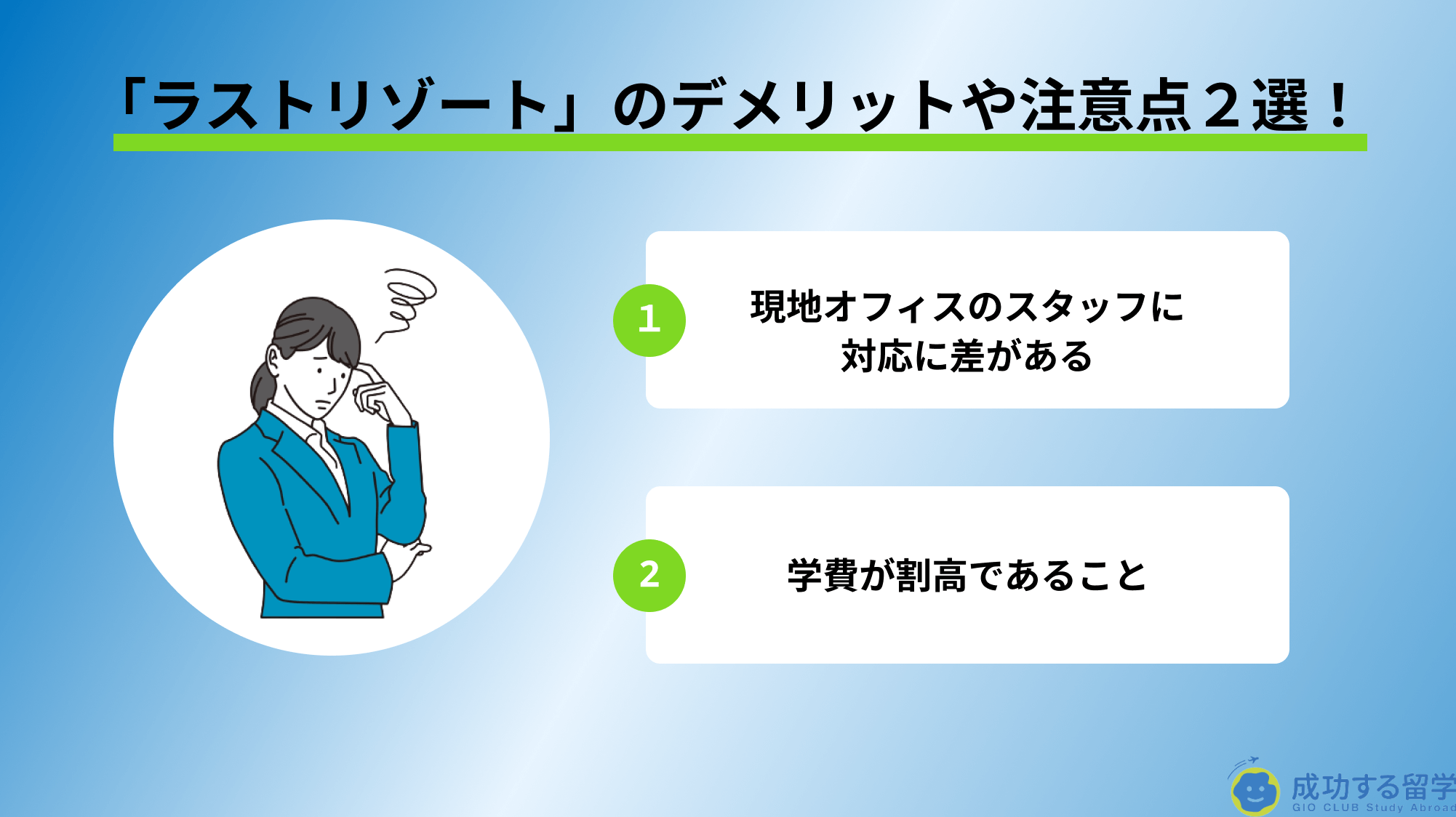 「ラストリゾート」のデメリットや注意点２選！

1
現地オフィスのスタッフに対応に差がある

2
学費が割高であること

成功する留学
GIO CLUB Study Abroad